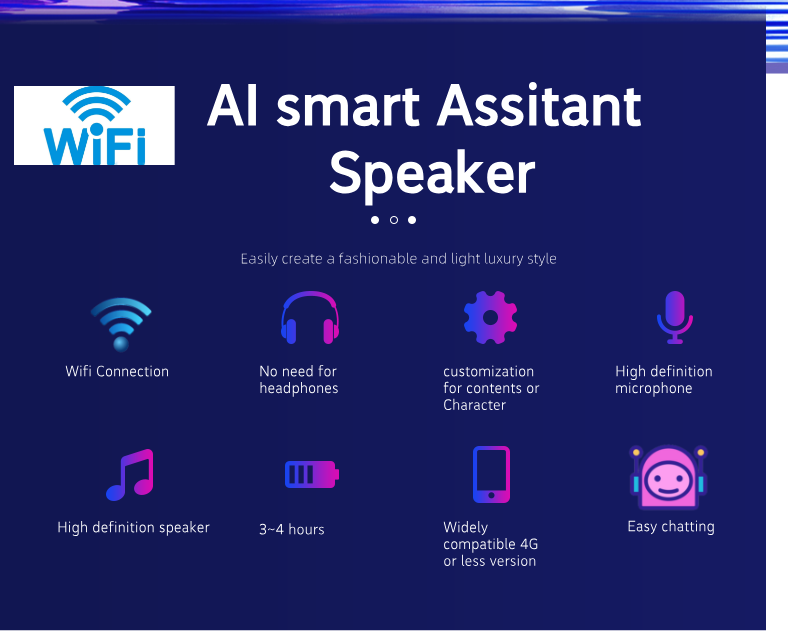 WiFi

AI smart Assitant Speaker

Easily create a fashionable and light luxury style

Wifi Connection

No need for headphones

customization for contents or Character

High definition microphone

High definition speaker

3~4 hours

Widely compatible 4G or less version

Easy chatting